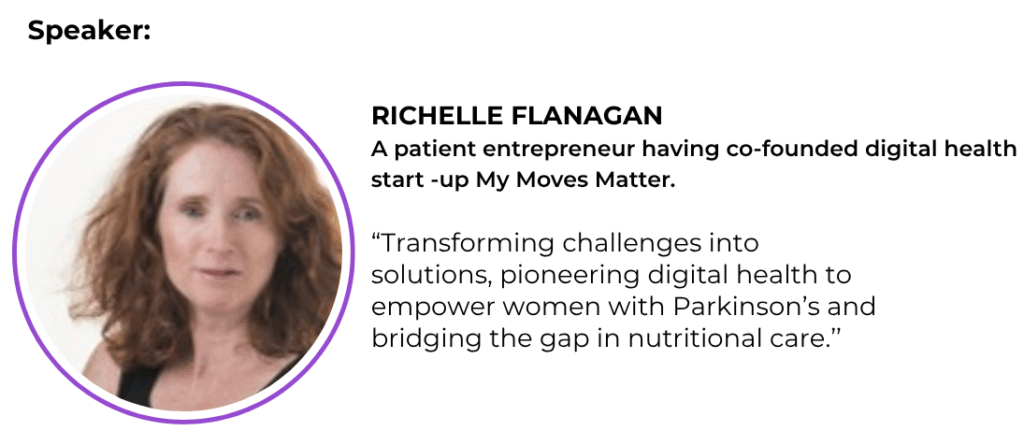 Speaker:

RICHELLE FLANAGAN
A patient entrepreneur having co-founded digital health start -up My Moves Matter.

“Transforming challenges into solutions, pioneering digital health to empower women with Parkinson’s and bridging the gap in nutritional care.”